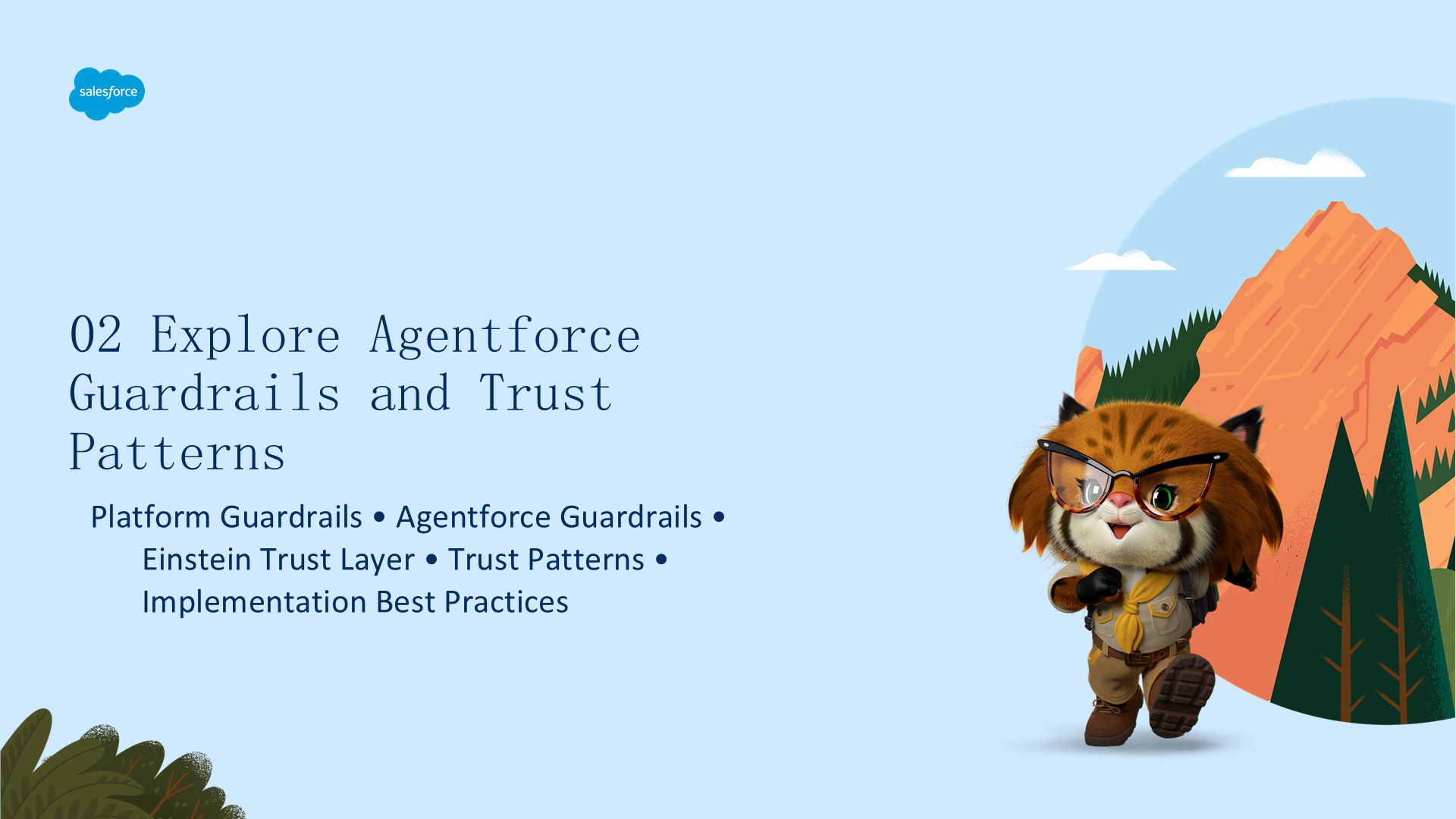 salesforce

02 Explore Agentforce Guardrails and Trust Patterns

Platform Guardrails • Agentforce Guardrails • Einstein Trust Layer • Trust Patterns • Implementation Best Practices